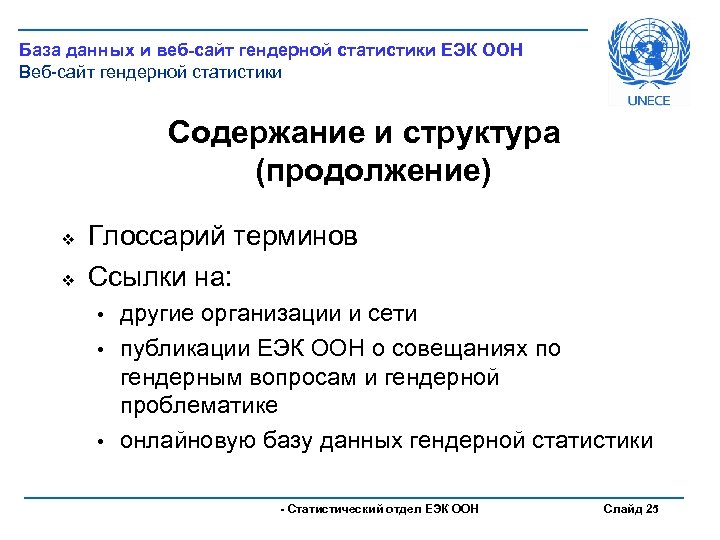 База данных и веб-сайт гендерной статистики ЕЭК ООН
Веб-сайт гендерной статистики

UNECE

Содержание и структура (продолжение)

❖ Глоссарий терминов
❖ Ссылки на:
• другие организации и сети
• публикации ЕЭК ООН о совещаниях по гендерным вопросам и гендерной проблематике
• онлайновую базу данных гендерной статистики

- Статистический отдел ЕЭК ООН

Слайд 25